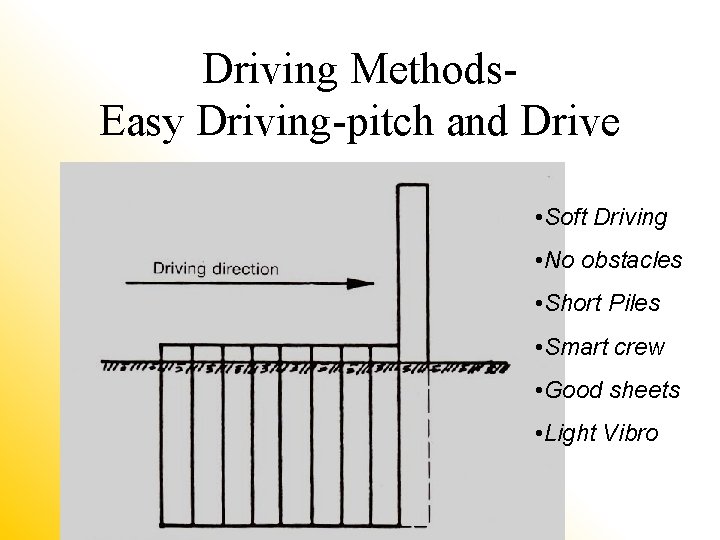 Driving Methods-
Easy Driving-pitch and Drive

Driving direction

•Soft Driving
•No obstacles
•Short Piles
•Smart crew
•Good sheets
•Light Vibro